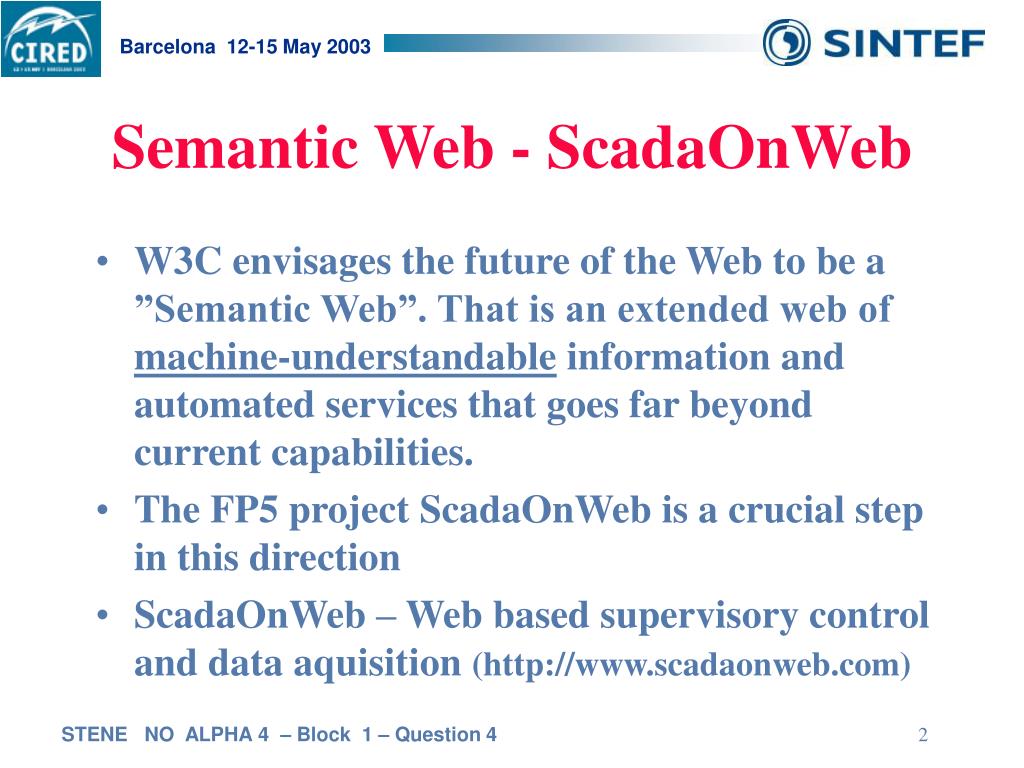 CIRED

Barcelona 12-15 May 2003

SINTEF

Semantic Web - ScadaOnWeb

• W3C envisages the future of the Web to be a ”Semantic Web”. That is an extended web of machine-understandable information and automated services that goes far beyond current capabilities.

• The FP5 project ScadaOnWeb is a crucial step in this direction

• ScadaOnWeb – Web based supervisory control and data aquisition (http://www.scadaonweb.com)

STENE NO ALPHA 4 – Block 1 – Question 4

2